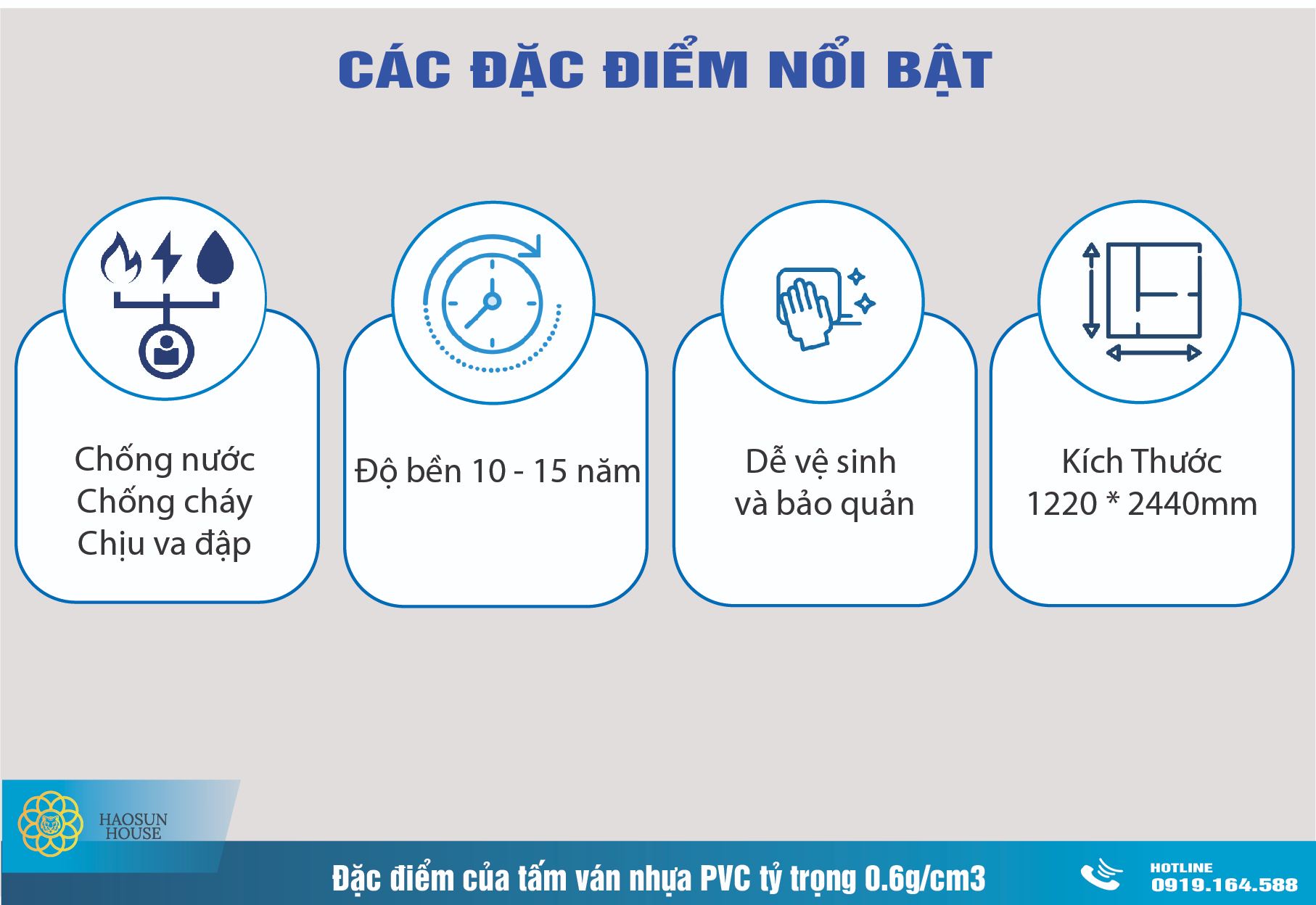 CÁC ĐẶC ĐIỂM NỔI BẬT

Chống nước
Chống cháy
Chịu va đập

Độ bền 10 - 15 năm

Dễ vệ sinh
và bảo quản

Kích Thước
1220 * 2440mm

HAOSUN
HOUSE

Đặc điểm của tấm ván nhựa PVC tỷ trọng 0.6g/cm3

HOTLINE
0919.164.588